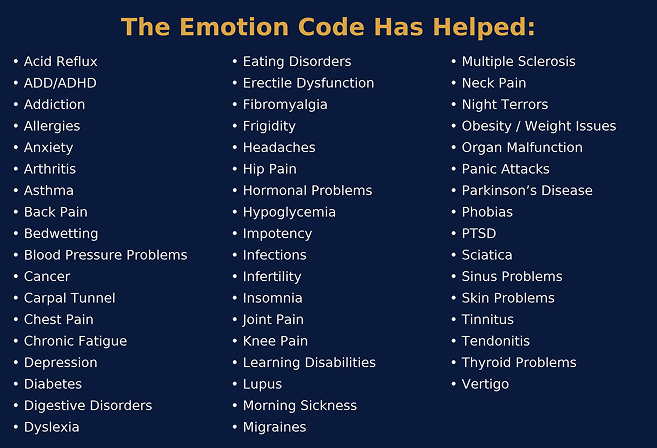 The Emotion Code Has Helped:

• Acid Reflux
• ADD/ADHD
• Addiction
• Allergies
• Anxiety
• Arthritis
• Asthma
• Back Pain
• Bedwetting
• Blood Pressure Problems
• Cancer
• Carpal Tunnel
• Chest Pain
• Chronic Fatigue
• Depression
• Diabetes
• Digestive Disorders
• Dyslexia

• Eating Disorders
• Erectile Dysfunction
• Fibromyalgia
• Frigidity
• Headaches
• Hip Pain
• Hormonal Problems
• Hypoglycemia
• Impotency
• Infections
• Infertility
• Insomnia
• Joint Pain
• Knee Pain
• Learning Disabilities
• Lupus
• Morning Sickness
• Migraines

• Multiple Sclerosis
• Neck Pain
• Night Terrors
• Obesity / Weight Issues
• Organ Malfunction
• Panic Attacks
• Parkinson's Disease
• Phobias
• PTSD
• Sciatica
• Sinus Problems
• Skin Problems
• Tinnitus
• Tendonitis
• Thyroid Problems
• Vertigo